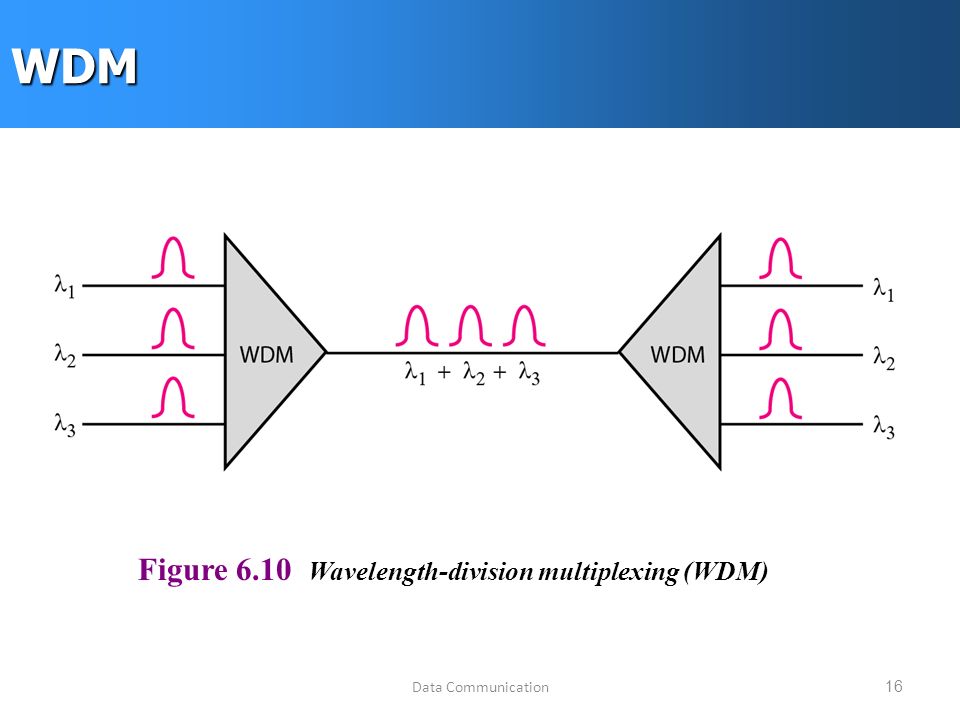 WDM

$\lambda_1$

$\lambda_2$

$\lambda_3$

WDM

$\lambda_1 + \lambda_2 + \lambda_3$

WDM

$\lambda_1$

$\lambda_2$

$\lambda_3$

Figure 6.10 Wavelength-division multiplexing (WDM)

Data Communication

16